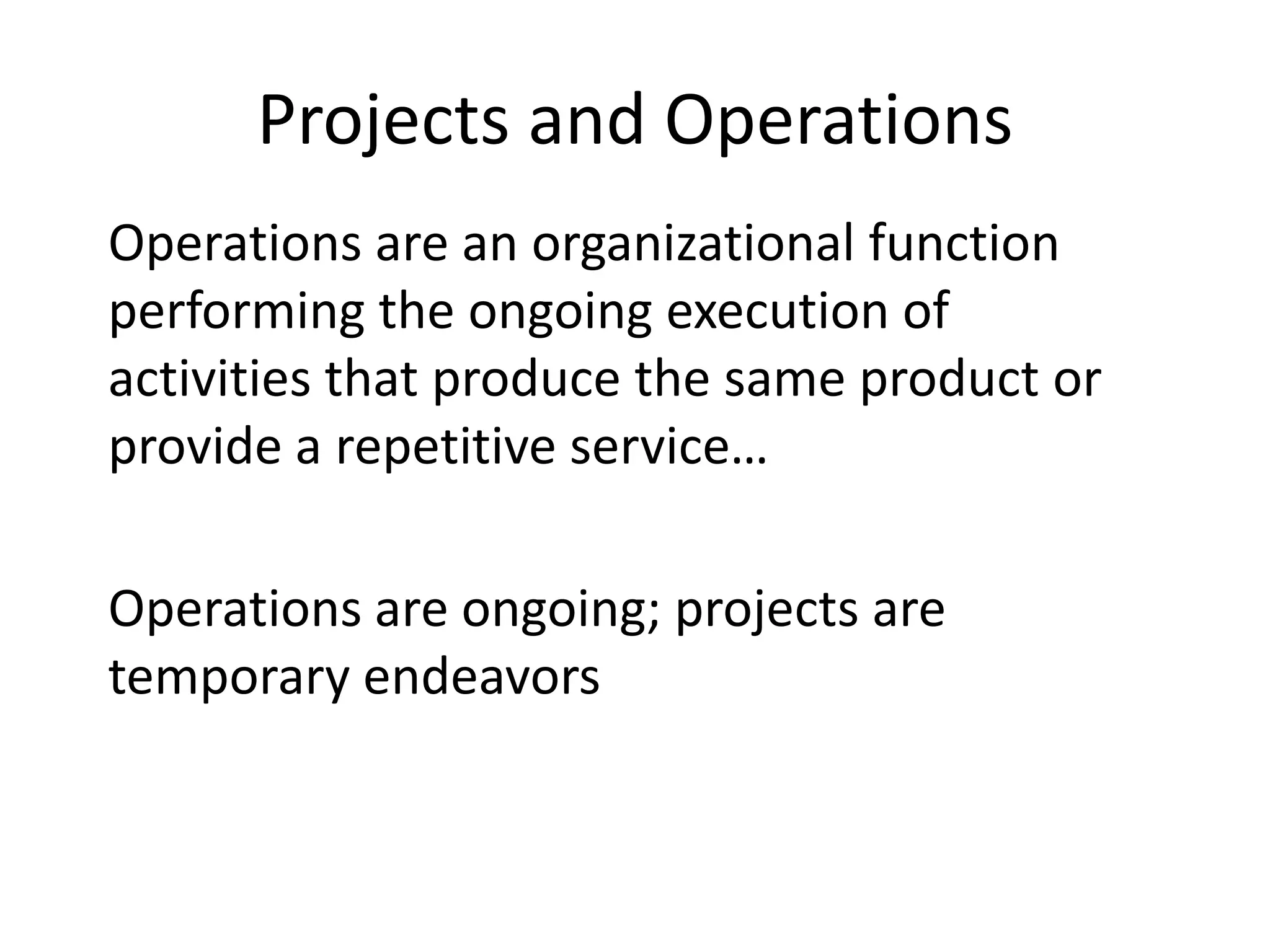 Projects and Operations

Operations are an organizational function performing the ongoing execution of activities that produce the same product or provide a repetitive service…

Operations are ongoing; projects are temporary endeavors